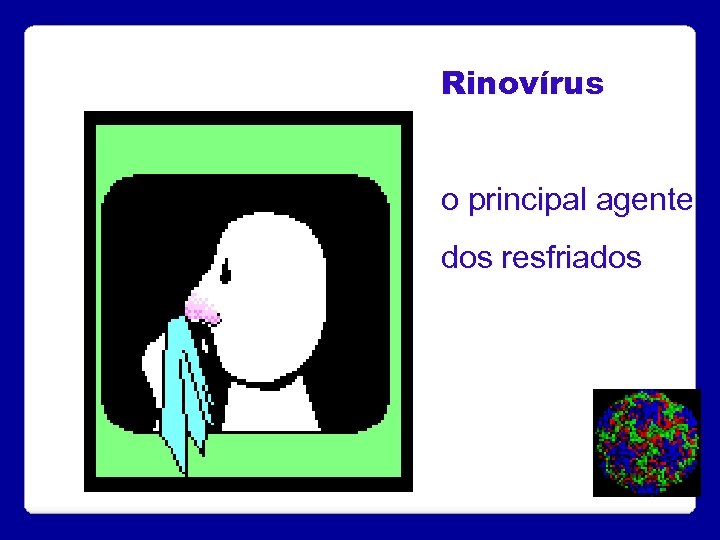 Rinovírus

o principal agente dos resfriados